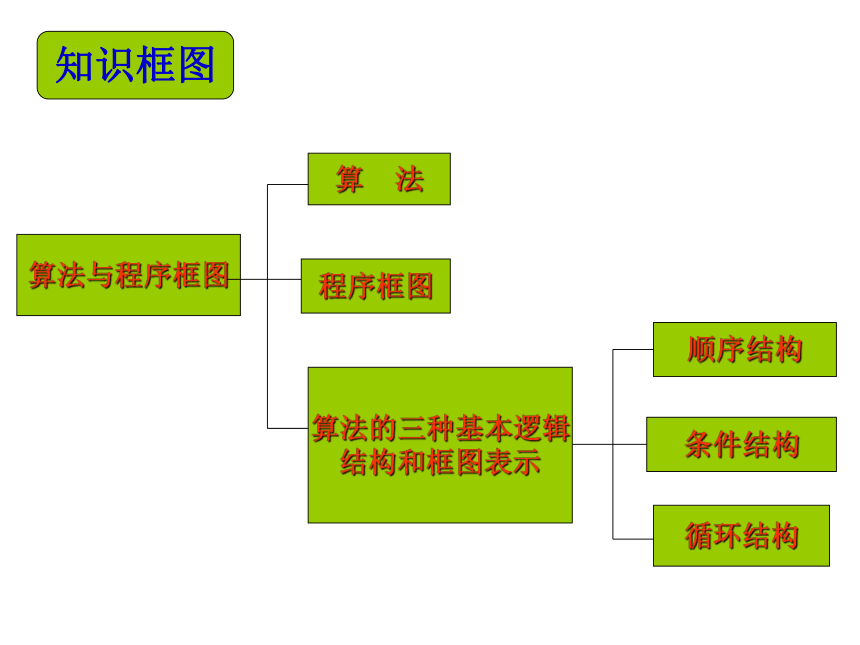 知识框图

算法与程序框图

算　法

程序框图

算法的三种基本逻辑结构和框图表示

顺序结构

条件结构

循环结构